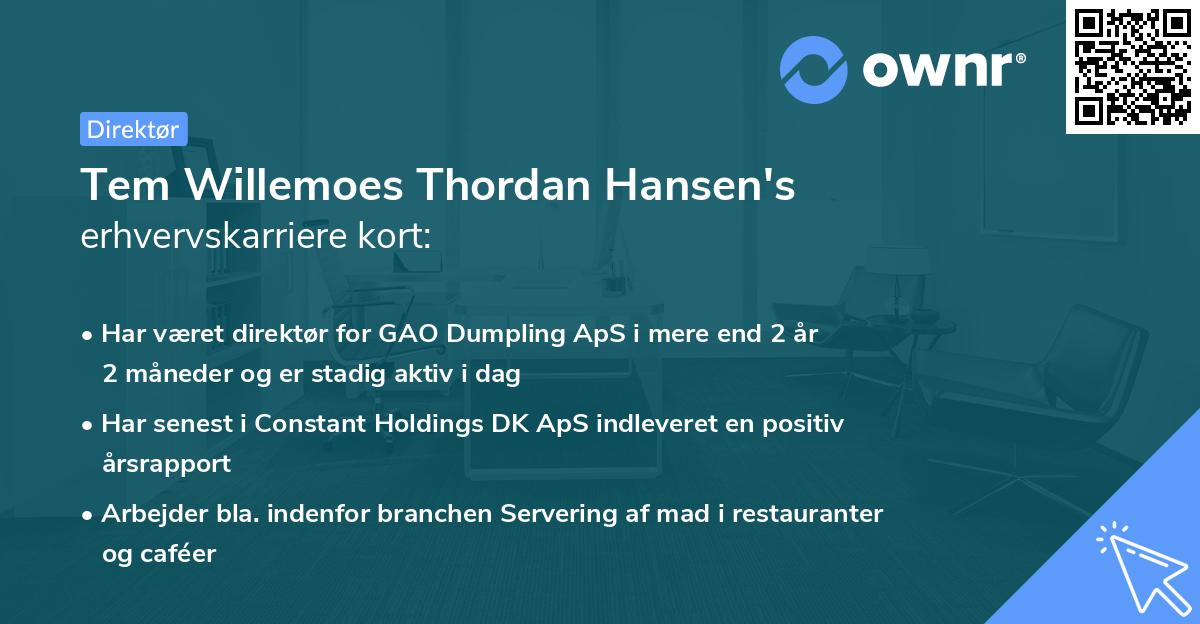 ownr®

Direktør

Tem Willemoes Thordan Hansen's erhvervskarriere kort:

• Har været direktør for GAO Dumpling ApS i mere end 2 år 2 måneder og er stadig aktiv i dag

• Har senest i Constant Holdings DK ApS indleveret en positiv årsrapport

• Arbejder bla. indenfor branchen Servering af mad i restauranter og caféer